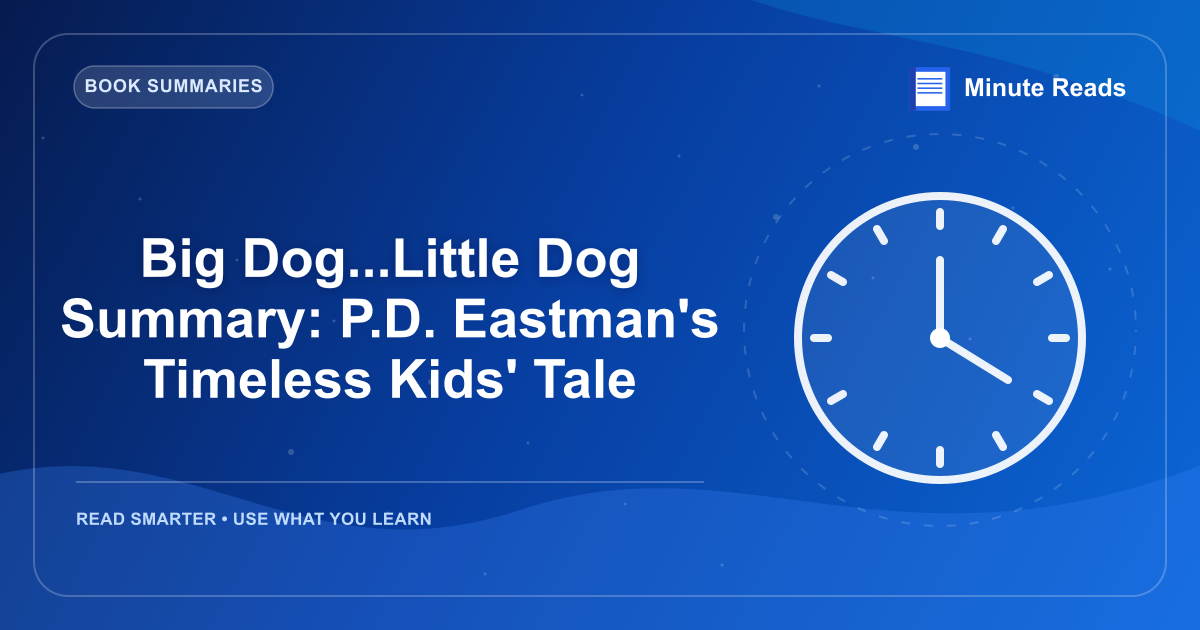 BOOK SUMMARIES

Minute Reads

Big Dog...Little Dog Summary: P.D. Eastman's Timeless Kids' Tale

READ SMARTER • USE WHAT YOU LEARN